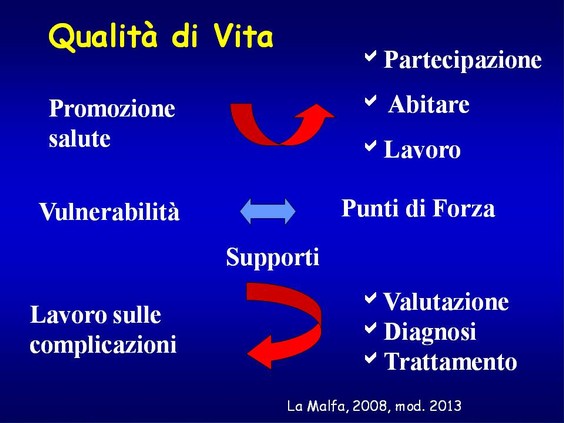 Qualità di Vita

Promozione salute

✓ Partecipazione
✓ Abitare
✓ Lavoro

Vulnerabilità

Punti di Forza

Supporti

Lavoro sulle complicazioni

✓ Valutazione
✓ Diagnosi
✓ Trattamento

La Malfa, 2008, mod. 2013